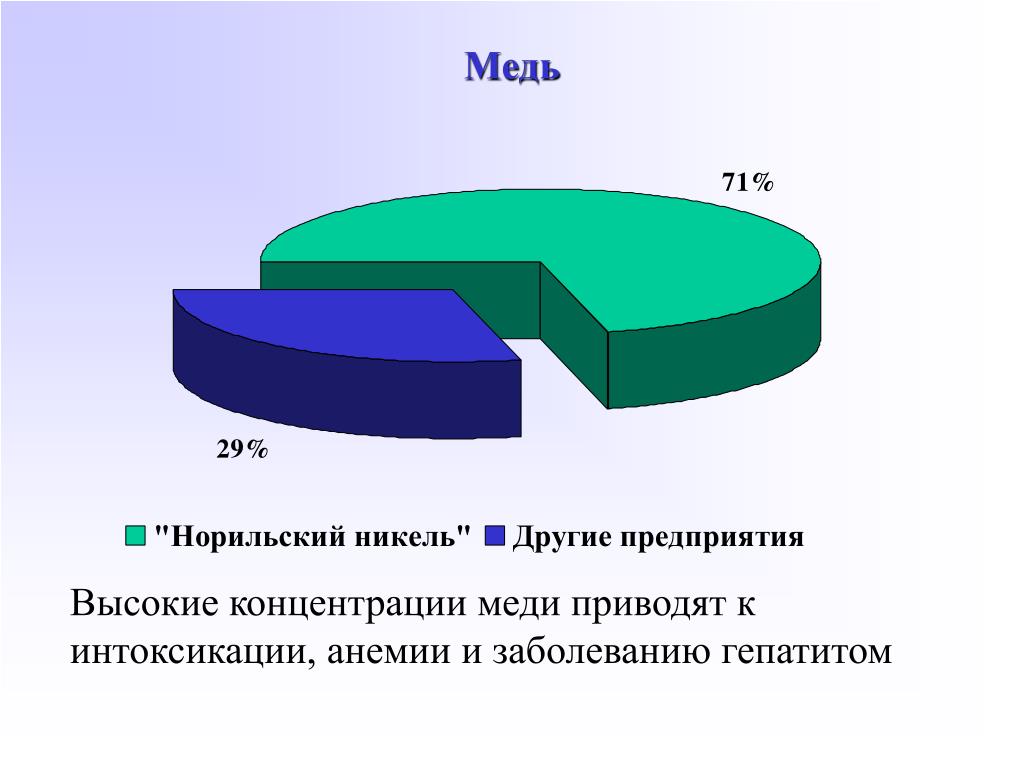 Медь

71%

29%

"Норильский никель" Другие предприятия

Высокие концентрации меди приводят к интоксикации, анемии и заболеванию гепатитом